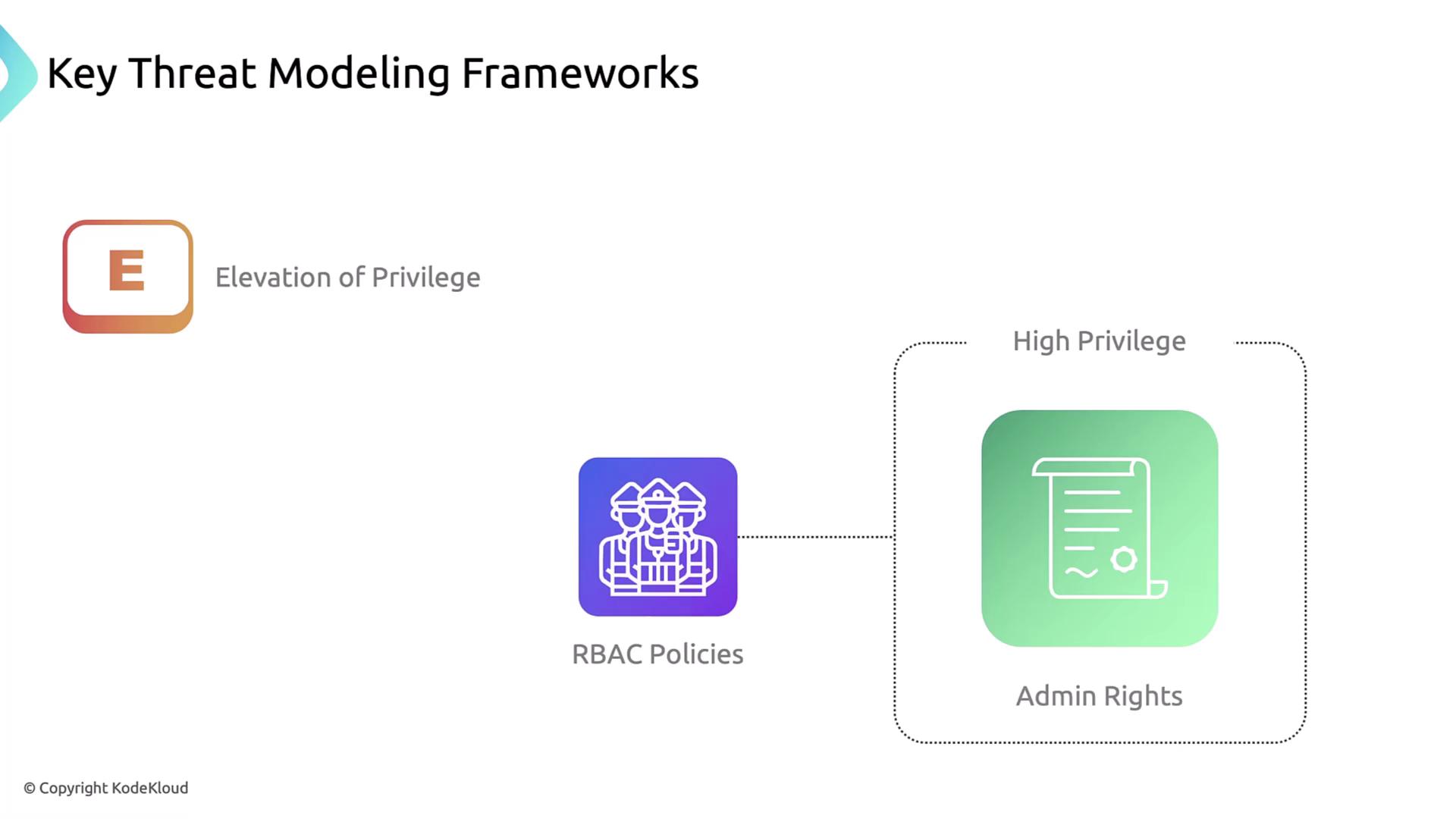 Key Threat Modeling Frameworks

E

Elevation of Privilege

High Privilege

RBAC Policies

Admin Rights

© Copyright KodeKloud